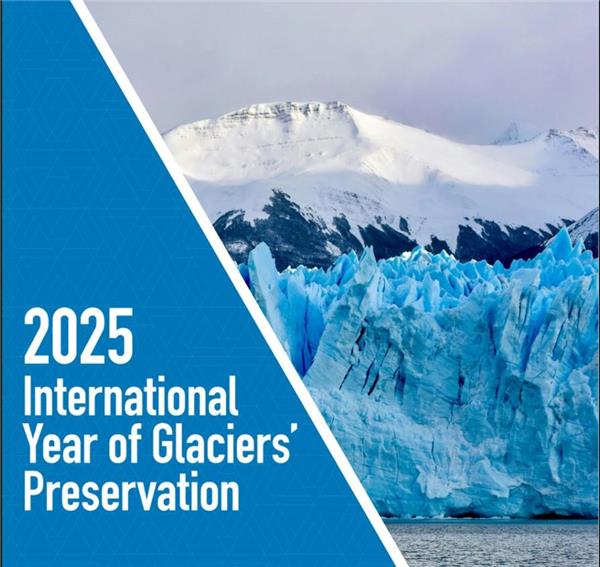 2025
International Year of Glaciers' Preservation